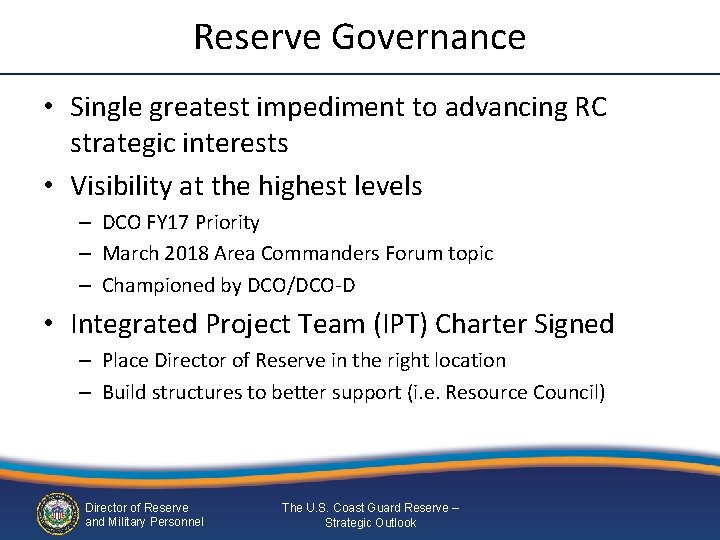 Reserve Governance

• Single greatest impediment to advancing RC strategic interests
• Visibility at the highest levels
– DCO FY17 Priority
– March 2018 Area Commanders Forum topic
– Championed by DCO/DCO-D
• Integrated Project Team (IPT) Charter Signed
– Place Director of Reserve in the right location
– Build structures to better support (i.e. Resource Council)

Director of Reserve and Military Personnel

The U.S. Coast Guard Reserve – Strategic Outlook